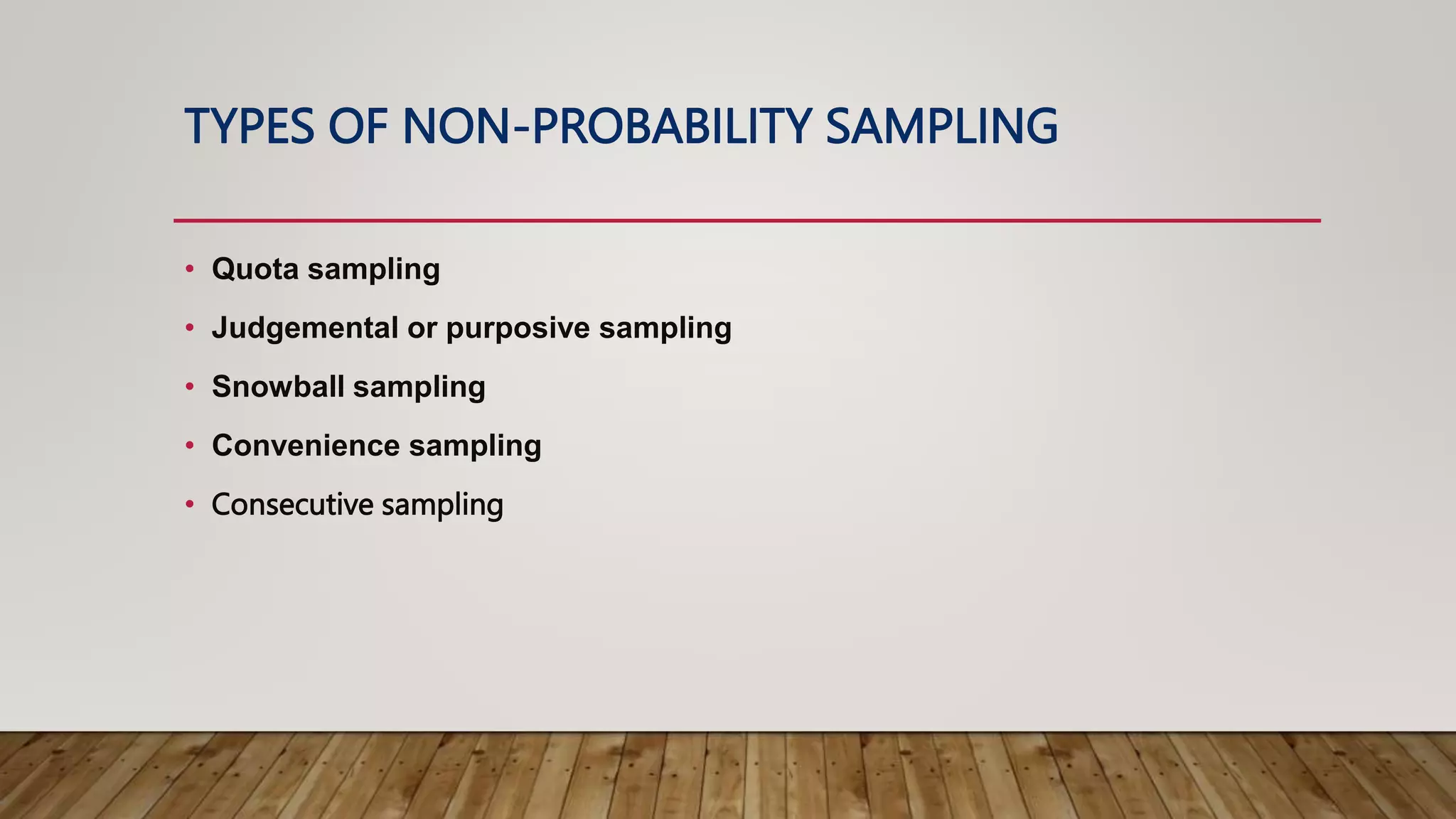 TYPES OF NON-PROBABILITY SAMPLING

• Quota sampling
• Judgemental or purposive sampling
• Snowball sampling
• Convenience sampling
• Consecutive sampling